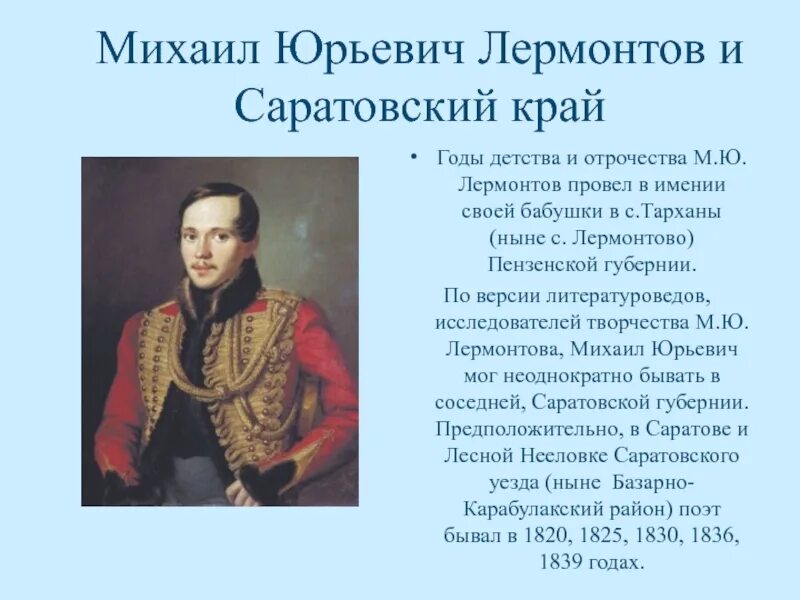 Михаил Юрьевич Лермонтов и Саратовский край

• Годы детства и отрочества М.Ю. Лермонтов провел в имении своей бабушки в с.Тарханы (ныне с. Лермонтово) Пензенской губернии.

По версии литературоведов, исследователей творчества М.Ю. Лермонтова, Михаил Юрьевич мог неоднократно бывать в соседней, Саратовской губернии. Предположительно, в Саратове и Лесной Нееловке Саратовского уезда (ныне Базарно-Карабулакский район) поэт бывал в 1820, 1825, 1830, 1836, 1839 годах.